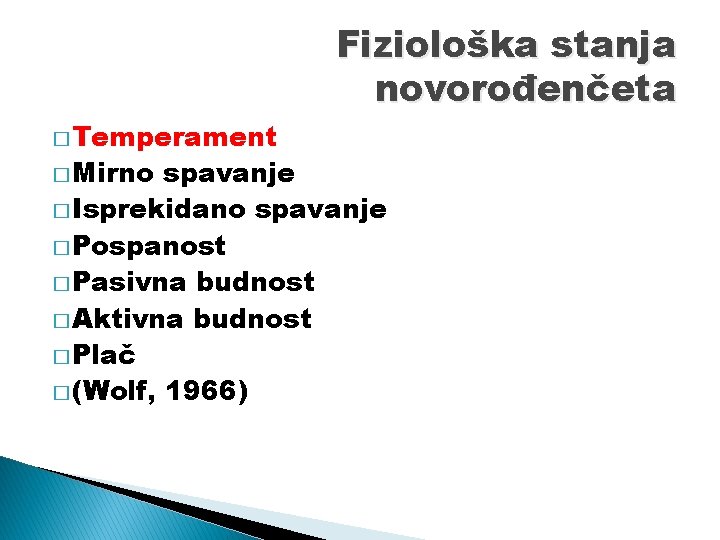 Fiziološka stanja novorođenčeta

□ Temperament
□ Mirno spavanje
□ Isprekidano spavanje
□ Pospanost
□ Pasivna budnost
□ Aktivna budnost
□ Plač
□ (Wolf, 1966)